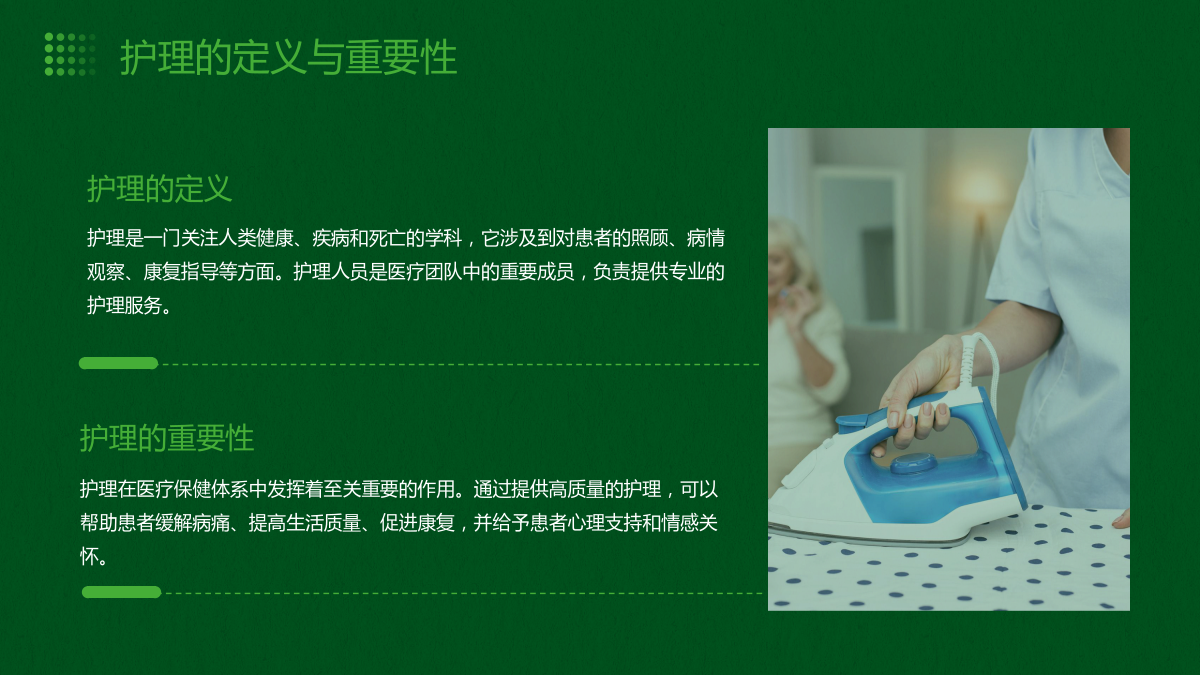 护理的定义与重要性

护理的定义

护理是一门关注人类健康、疾病和死亡的学科，它涉及到对患者的照顾、病情观察、康复指导等方面。护理人员是医疗团队中的重要成员，负责提供专业的护理服务。

护理的重要性

护理在医疗保健体系中发挥着至关重要的作用。通过提供高质量的护理，可以帮助患者缓解病痛、提高生活质量、促进康复，并给予患者心理支持和情感关怀。